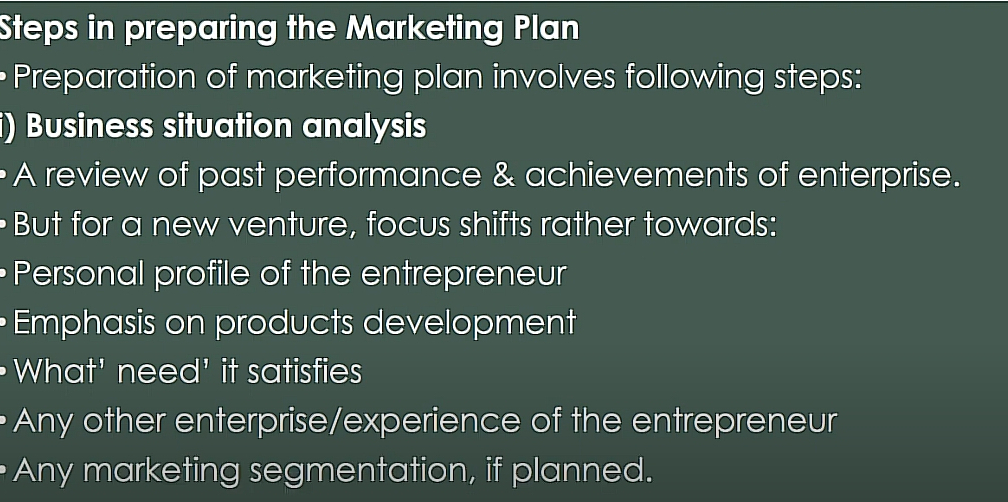 Steps in preparing the Marketing Plan

• Preparation of marketing plan involves following steps:

i) Business situation analysis

• A review of past performance & achievements of enterprise.

• But for a new venture, focus shifts rather towards:

• Personal profile of the entrepreneur

• Emphasis on products development

• What' need' it satisfies

• Any other enterprise/experience of the entrepreneur

• Any marketing segmentation, if planned.